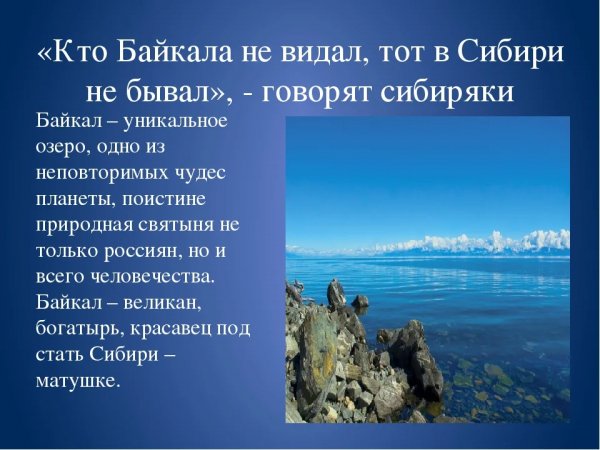 «Кто Байкала не видал, тот в Сибири не бывал», - говорят сибиряки

Байкал – уникальное озеро, одно из неповторимых чудес планеты, поистине природная святыня не только россиян, но и всего человечества. Байкал – великан, богатырь, красавец под стать Сибири – матушке.